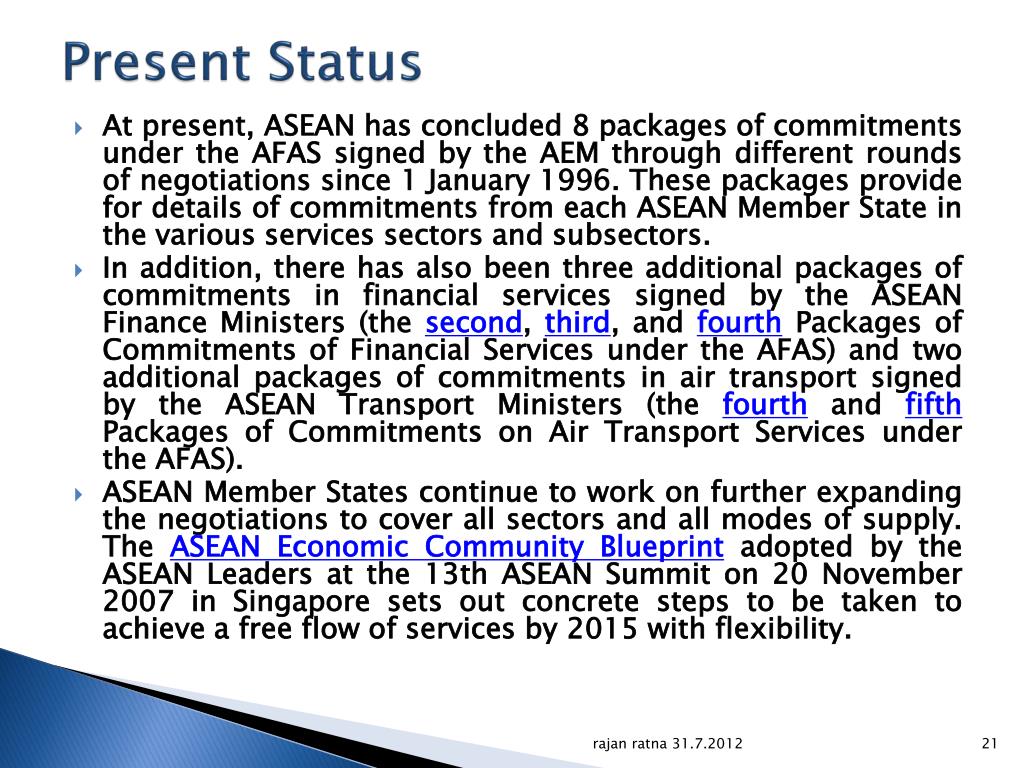 Present Status

At present, ASEAN has concluded 8 packages of commitments under the AFAS signed by the AEM through different rounds of negotiations since 1 January 1996. These packages provide for details of commitments from each ASEAN Member State in the various services sectors and subsectors.

In addition, there has also been three additional packages of commitments in financial services signed by the ASEAN Finance Ministers (the second, third, and fourth Packages of Commitments of Financial Services under the AFAS) and two additional packages of commitments in air transport signed by the ASEAN Transport Ministers (the fourth and fifth Packages of Commitments on Air Transport Services under the AFAS).

ASEAN Member States continue to work on further expanding the negotiations to cover all sectors and all modes of supply. The ASEAN Economic Community Blueprint adopted by the ASEAN Leaders at the 13th ASEAN Summit on 20 November 2007 in Singapore sets out concrete steps to be taken to achieve a free flow of services by 2015 with flexibility.

rajan ratna 31.7.2012

21